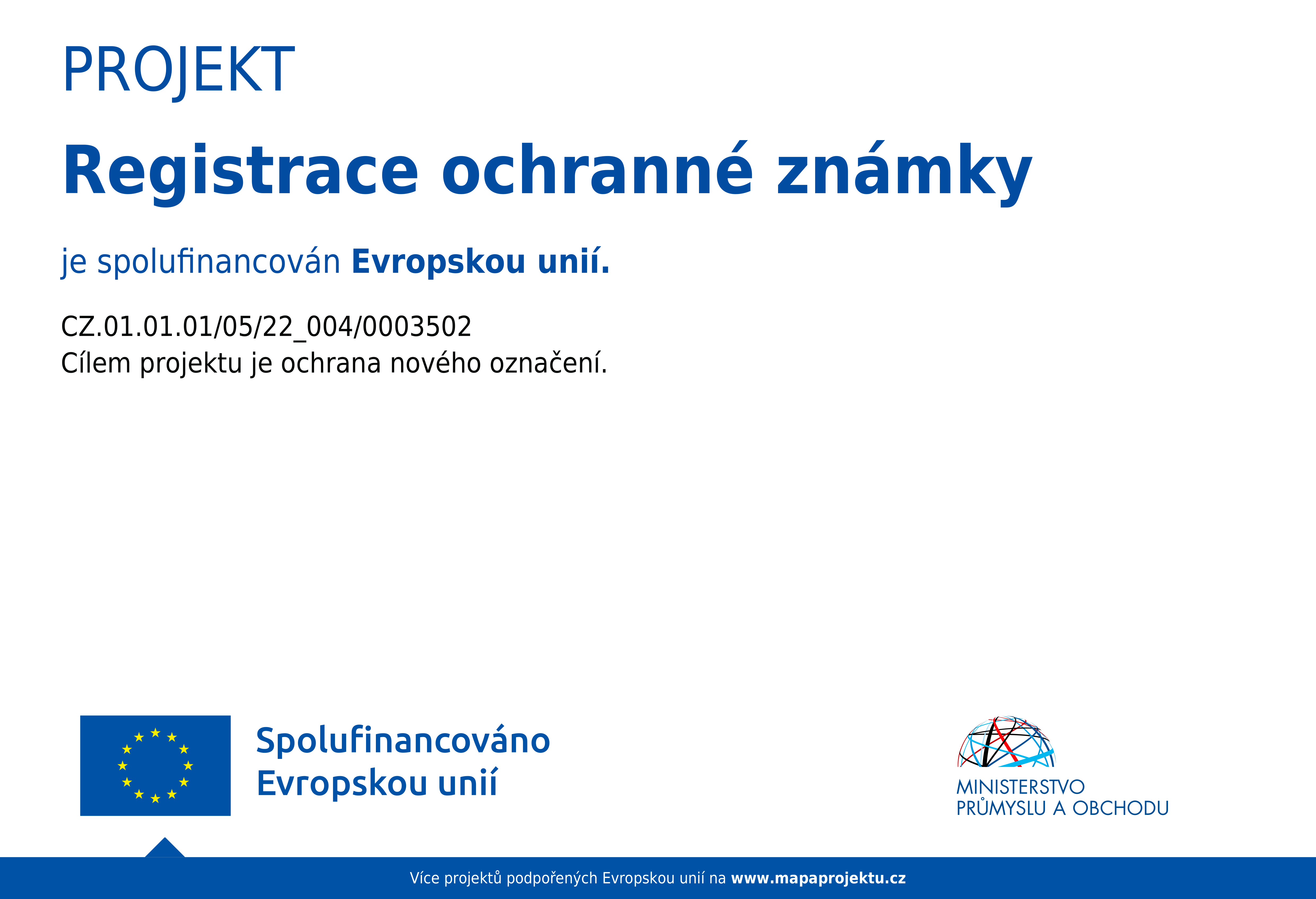 PROJEKT

Registrace ochranné známky

je spolufinancován Evropskou unií.

CZ.01.01.01/05/22_004/0003502
Cílem projektu je ochrana nového označení.

Spolufinancováno Evropskou unií

MINISTERSTVO PRŮMYSLU A OBCHODU

Více projektů podpořených Evropskou unií na www.mapaprojektu.cz